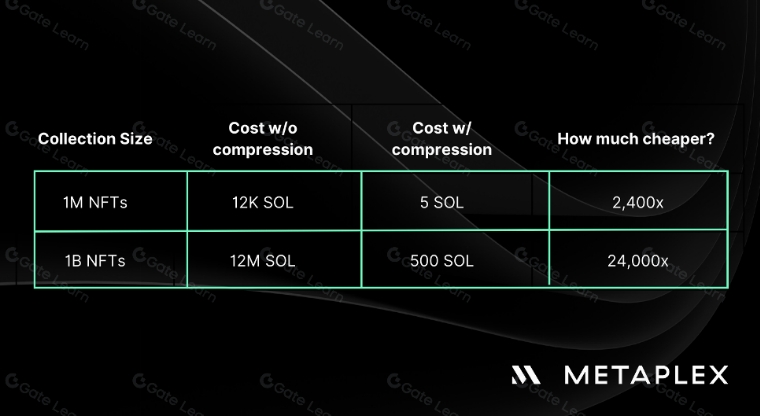 | Collection Size | Cost w/o compression | Cost w/ compression | How much cheaper? |
|---|---|---|---|
| 1M NFTs | 12K SOL | 5 SOL | 2,400x |
| 1B NFTs | 12M SOL | 500 SOL | 24,000x |

METAPLEX

Gate Learn